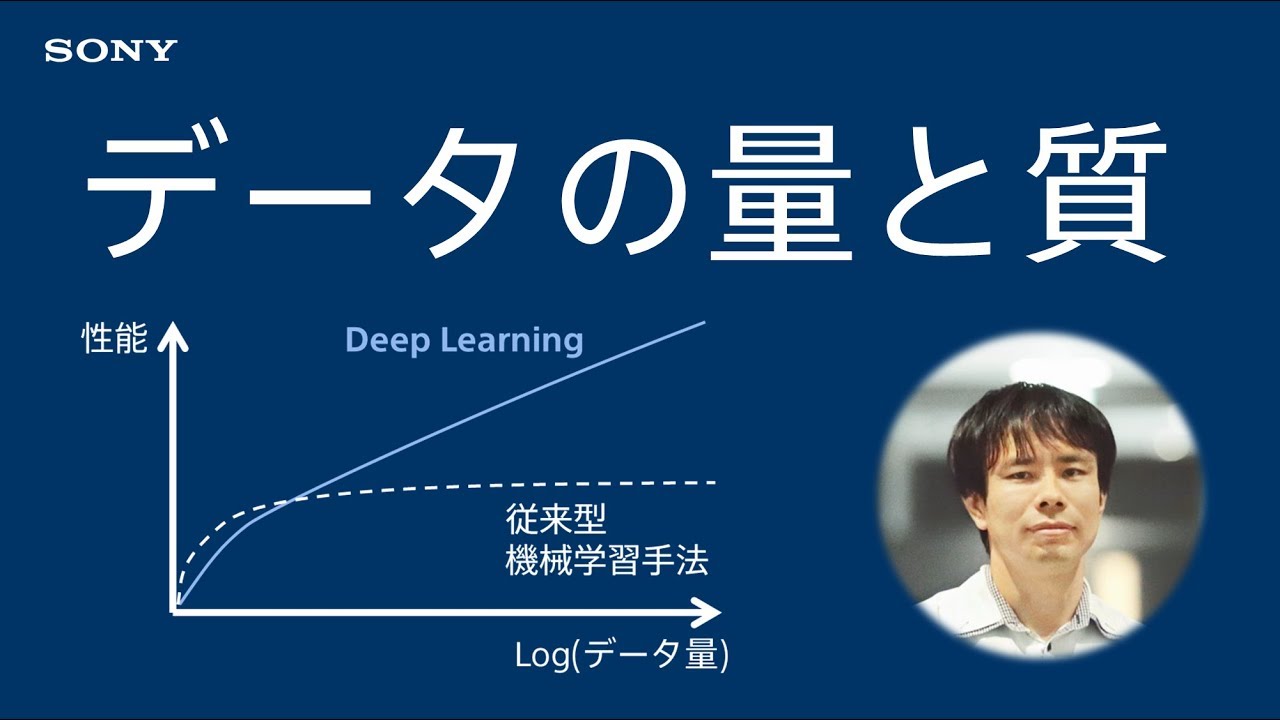 SONY

データの量と質

性能

Deep Learning

従来型
機械学習手法

Log(データ量)